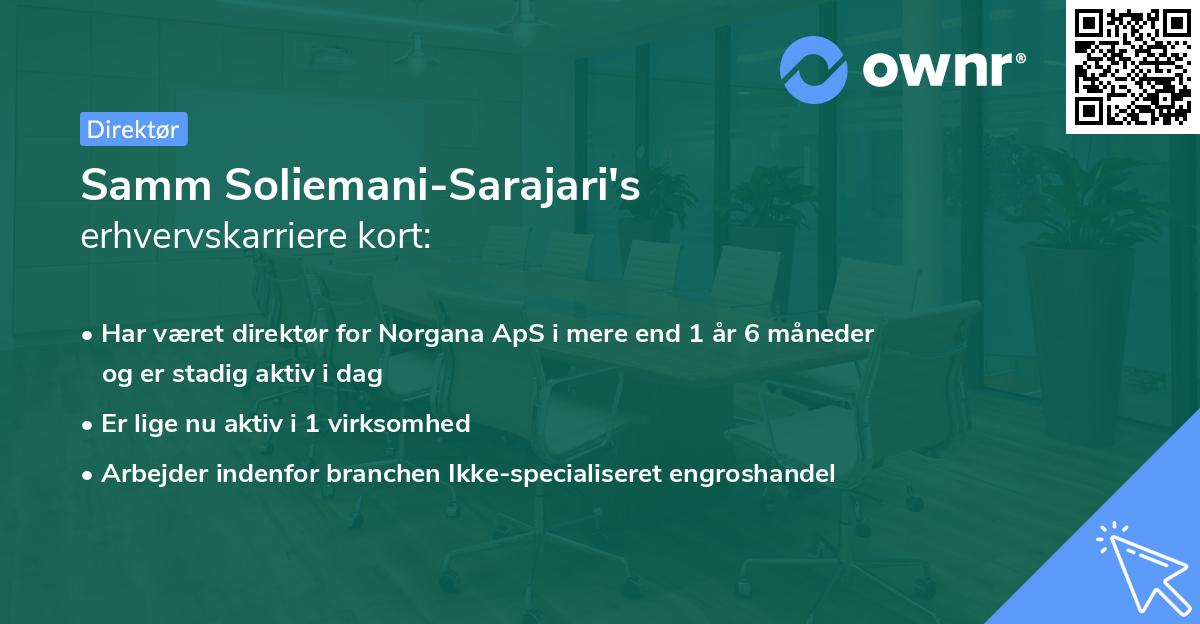 ownr®

Direktør

Samm Soliemani-Sarajari's erhvervskarriere kort:

• Har været direktør for Norgana ApS i mere end 1 år 6 måneder og er stadig aktiv i dag

• Er lige nu aktiv i 1 virksomhed

• Arbejder indenfor branchen Ikke-specialiseret engroshandel